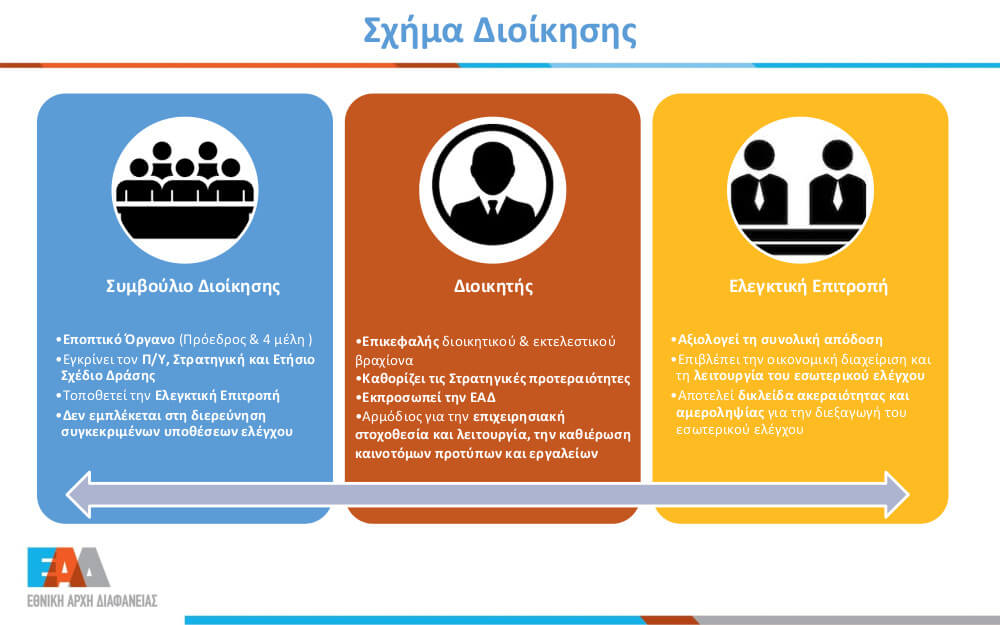 Σχήμα Διοίκησης

Συμβούλιο Διοίκησης

•Εποπτικό Όργανο (Πρόεδρος & 4 μέλη )
•Εγκρίνει τον Π/Υ, Στρατηγική και Ετήσιο Σχέδιο Δράσης
•Τοποθετεί την Ελεγκτική Επιτροπή
•Δεν εμπλέκεται στη διερεύνηση συγκεκριμένων υποθέσεων ελέγχου

Διοικητής

•Επικεφαλής διοικητικού & εκτελεστικού βραχίονα
•Καθορίζει τις Στρατηγικές προτεραιότητες
•Εκπροσωπεί την ΕΑΔ
•Αρμόδιος για την επιχειρησιακή στοχοθεσία και λειτουργία, την καθιέρωση καινοτόμων προτύπων και εργαλείων

Ελεγκτική Επιτροπή

•Αξιολογεί τη συνολική απόδοση
•Επιβλέπει την οικονομική διαχείριση και τη λειτουργία του εσωτερικού ελέγχου
•Αποτελεί δικλείδα ακεραιότητας και αμεροληψίας για την διεξαγωγή του εσωτερικού ελέγχου

ΕΑΔ
ΕΘΝΙΚΗ ΑΡΧΗ ΔΙΑΦΑΝΕΙΑΣ